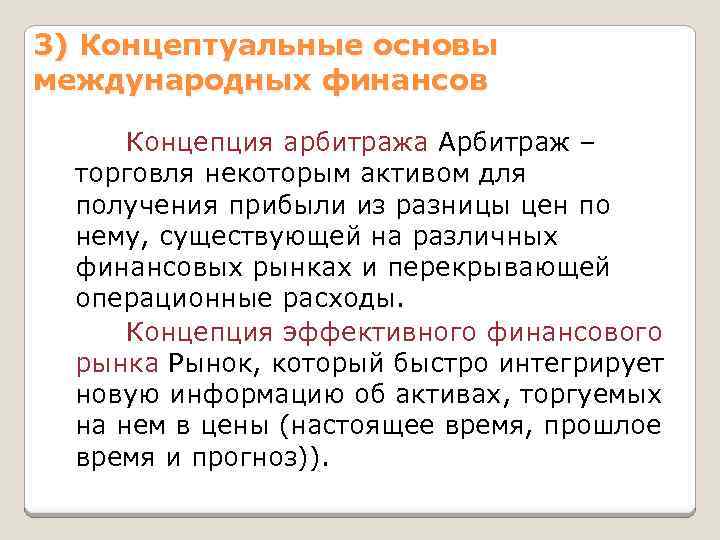 3) Концептуальные основы международных финансов

Концепция арбитража Арбитраж – торговля некоторым активом для получения прибыли из разницы цен по нему, существующей на различных финансовых рынках и перекрывающей операционные расходы.

Концепция эффективного финансового рынка Рынок, который быстро интегрирует новую информацию об активах, торгуемых на нем в цены (настоящее время, прошлое время и прогноз)).